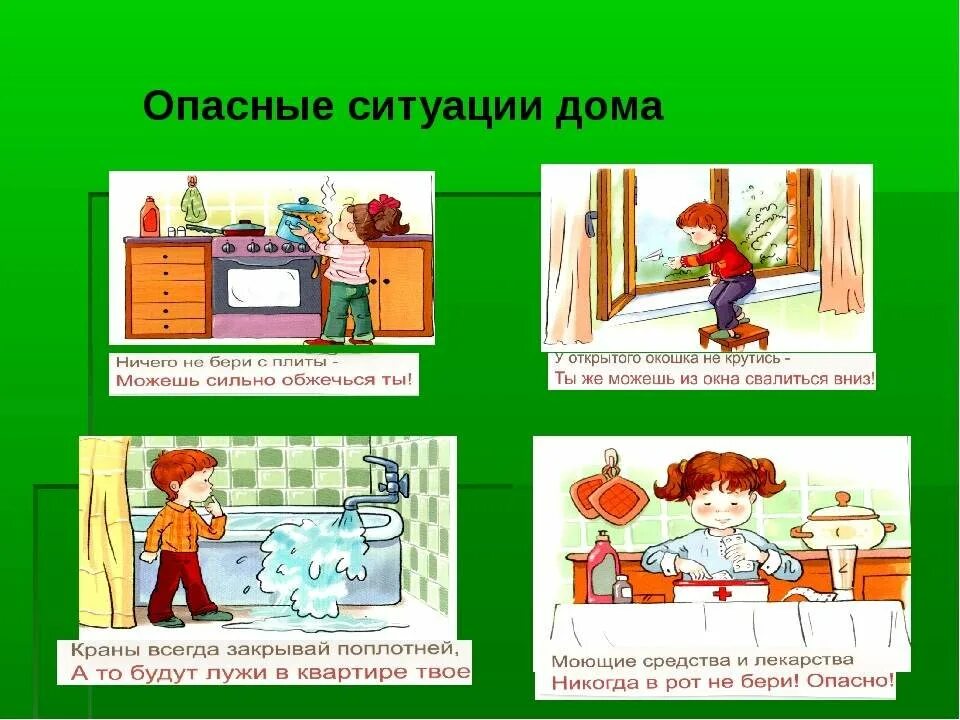 Опасные ситуации дома

Ничего не бери с плиты -
Можешь сильно обжечься ты!

У открытого окошка не крутись -
Ты же можешь из окна свалиться вниз!

Краны всегда закрывай поплотней,
А то будут лужи в квартире твое

Моющие средства и лекарства
Никогда в рот не бери! Опасно!